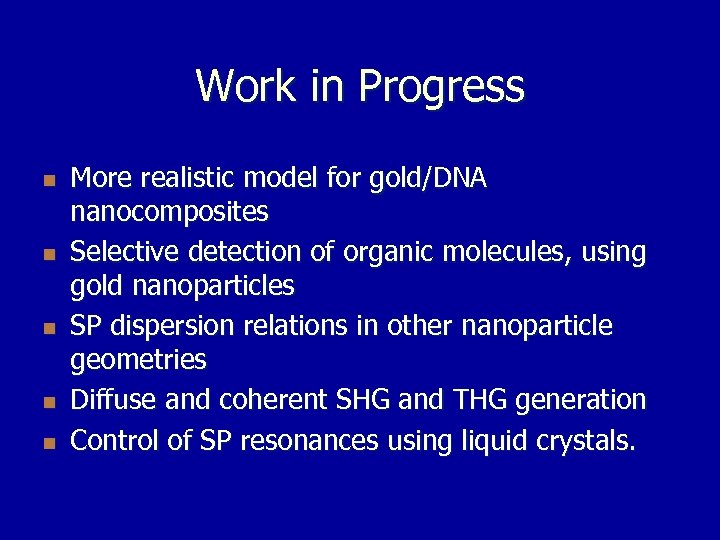 Work in Progress

- More realistic model for gold/DNA nanocomposites
- Selective detection of organic molecules, using gold nanoparticles
- SP dispersion relations in other nanoparticle geometries
- Diffuse and coherent SHG and THG generation
- Control of SP resonances using liquid crystals.